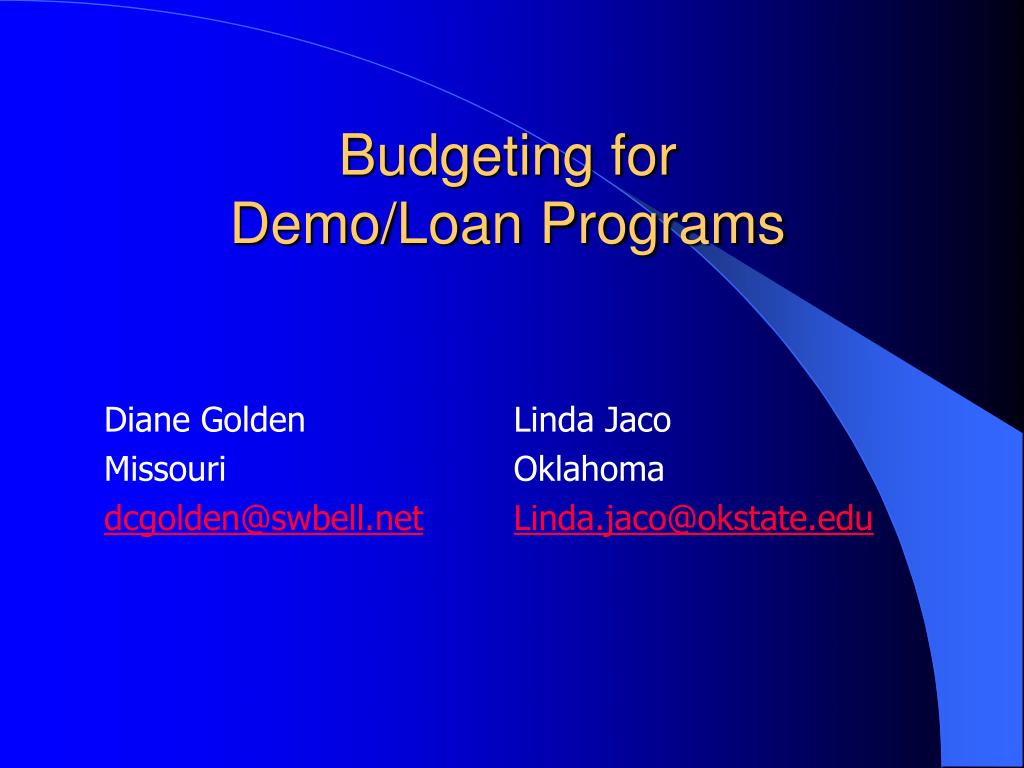 Budgeting for
Demo/Loan Programs

Diane Golden
Missouri
dcgolden@swbell.net

Linda Jaco
Oklahoma
Linda.jaco@okstate.edu